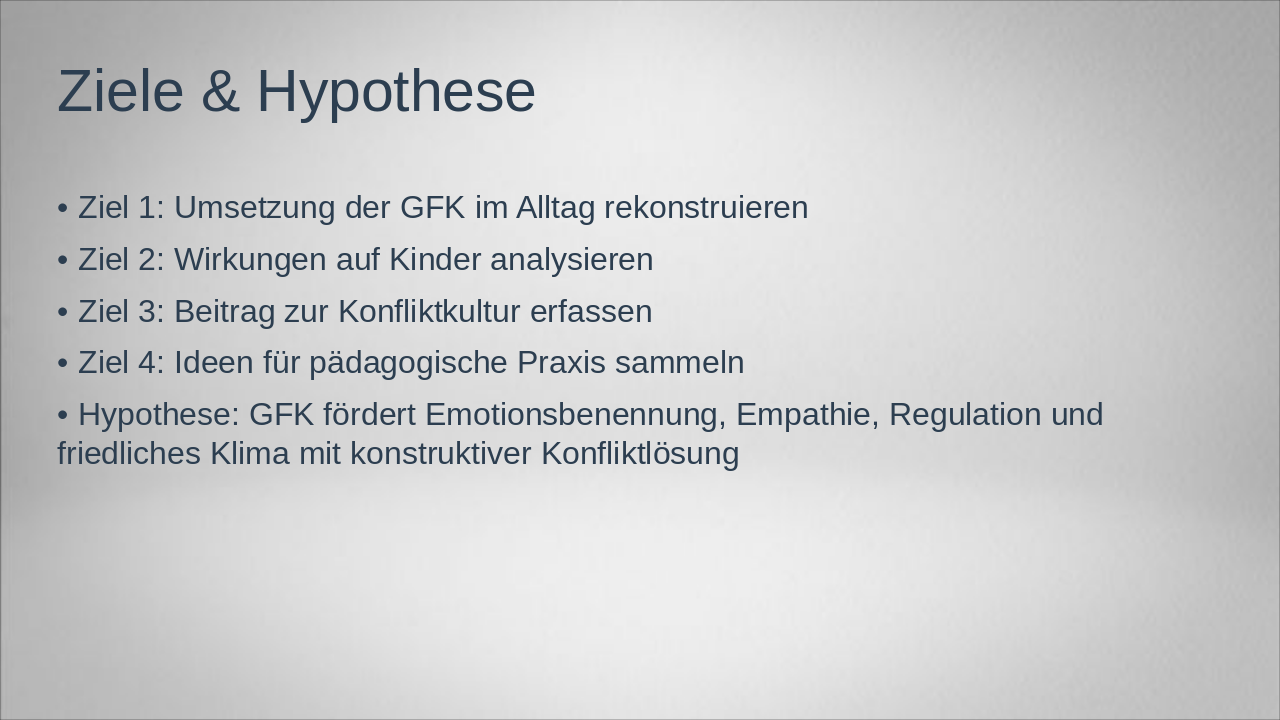 Ziele & Hypothese

• Ziel 1: Umsetzung der GFK im Alltag rekonstruieren

• Ziel 2: Wirkungen auf Kinder analysieren

• Ziel 3: Beitrag zur Konfliktkultur erfassen

• Ziel 4: Ideen für pädagogische Praxis sammeln

• Hypothese: GFK fördert Emotionsbenennung, Empathie, Regulation und friedliches Klima mit konstruktiver Konfliktlösung